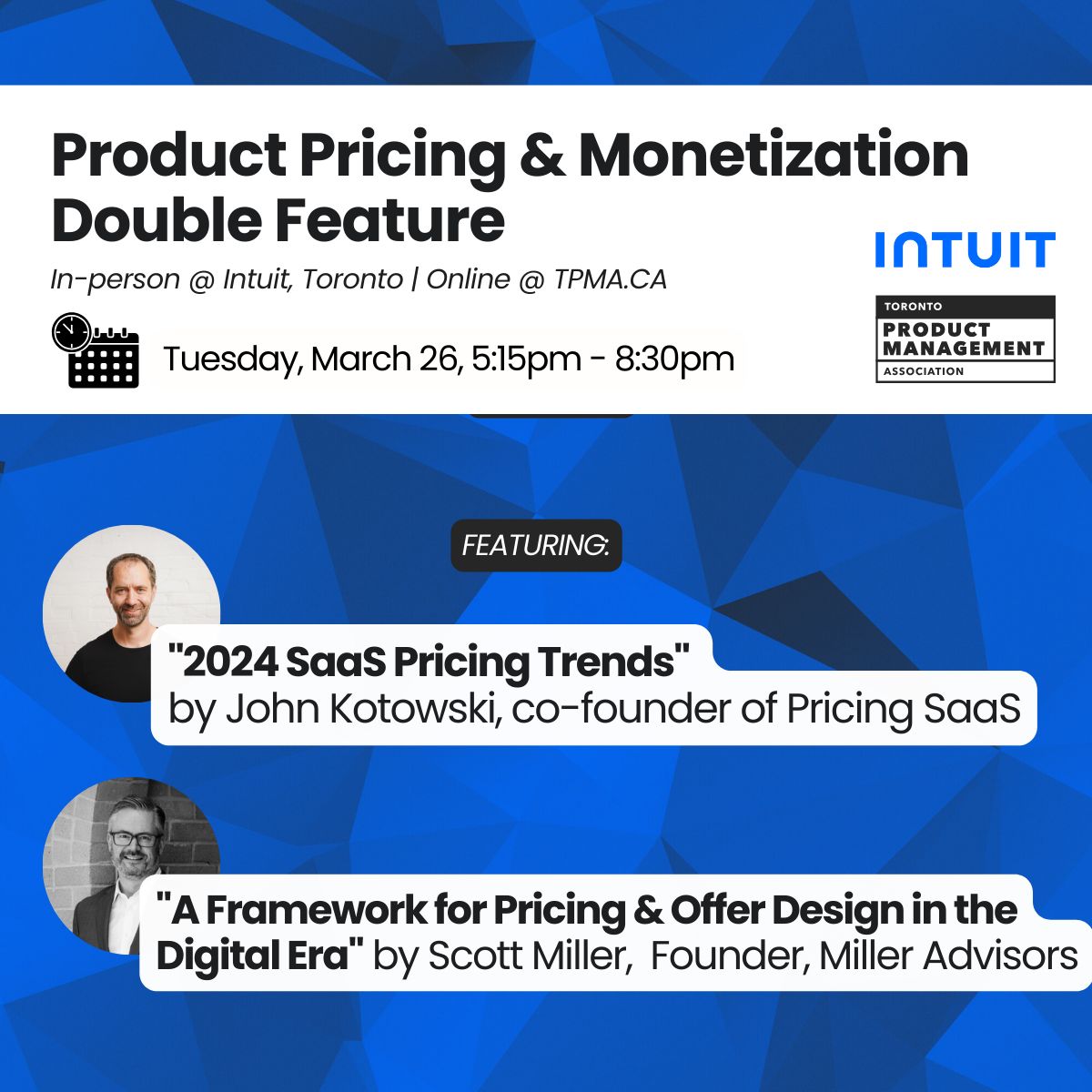 Product Pricing & Monetization Double Feature

In-person @ Intuit, Toronto | Online @ TPMA.CA

Tuesday, March 26, 5:15pm - 8:30pm

INTUIT

TORONTO
PRODUCT MANAGEMENT
ASSOCIATION

FEATURING:

"2024 SaaS Pricing Trends" by John Kotowski, co-founder of Pricing SaaS

"A Framework for Pricing & Offer Design in the Digital Era" by Scott Miller, Founder, Miller Advisors